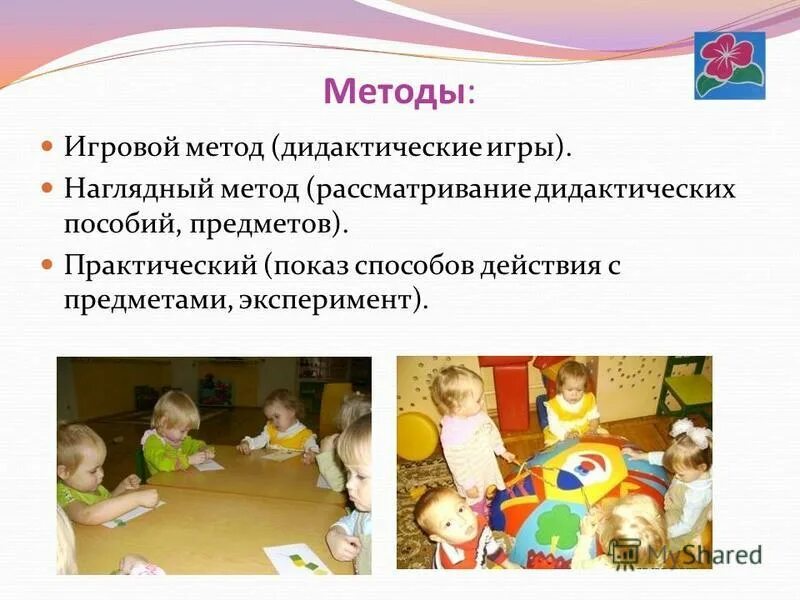 Методы:

Игровой метод (дидактические игры).

Наглядный метод (рассматривание дидактических пособий, предметов).

Практический (показ способов действия с предметами, эксперимент).

MyShared